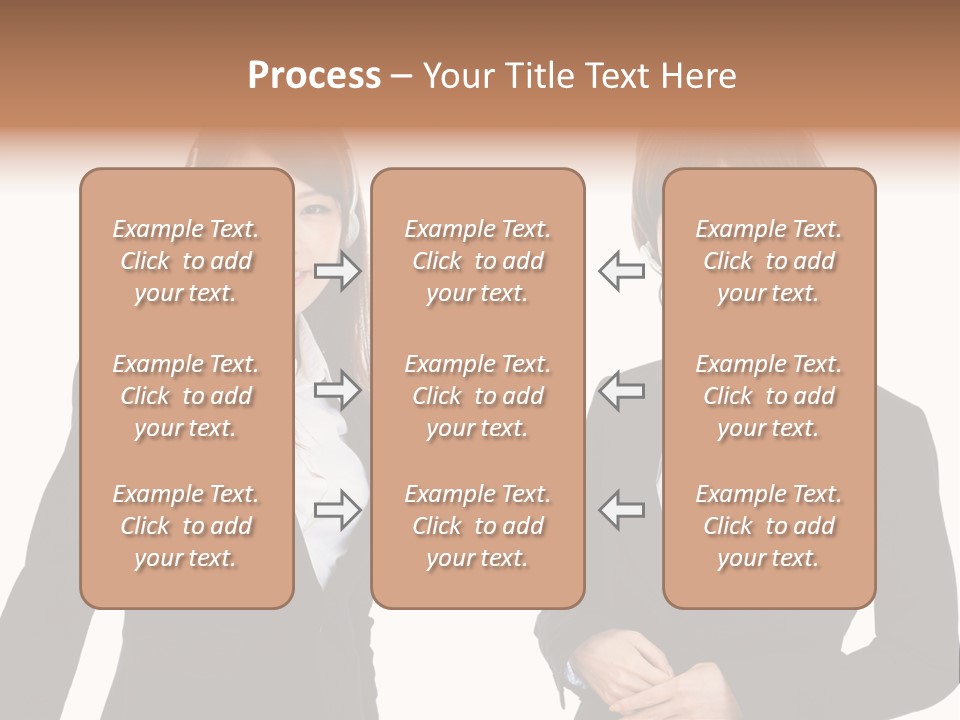 Process – Your Title Text Here

Example Text. Click to add your text.

Example Text. Click to add your text.

Example Text. Click to add your text.

Example Text. Click to add your text.

Example Text. Click to add your text.

Example Text. Click to add your text.

Example Text. Click to add your text.

Example Text. Click to add your text.

Example Text. Click to add your text.